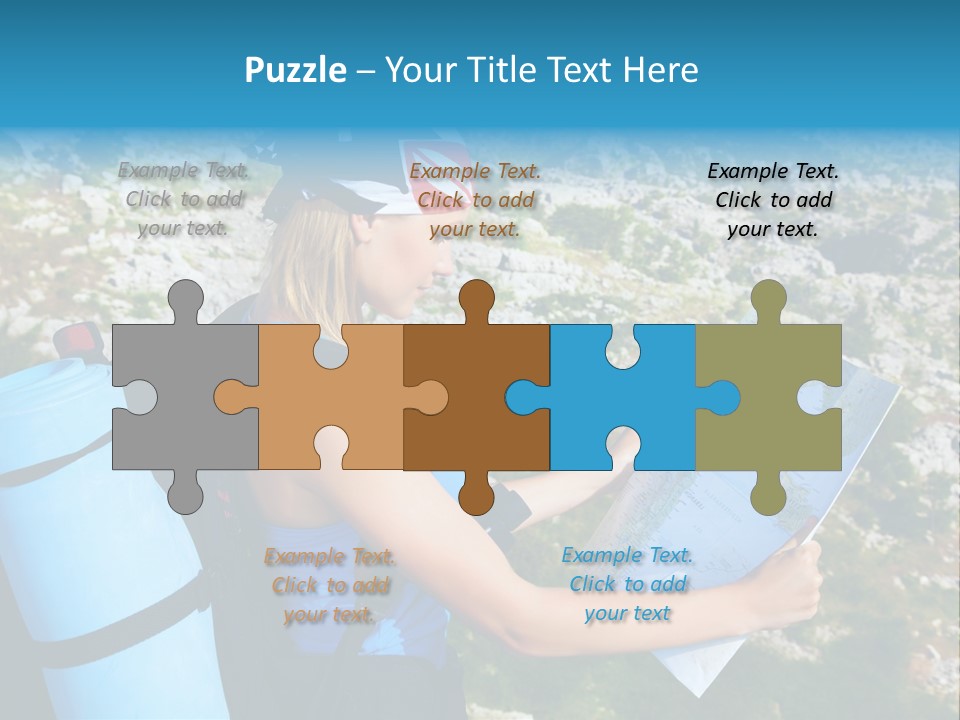 Puzzle – Your Title Text Here

Example Text. Click to add your text.

Example Text. Click to add your text.

Example Text. Click to add your text.

Example Text. Click to add your text.

Example Text. Click to add your text